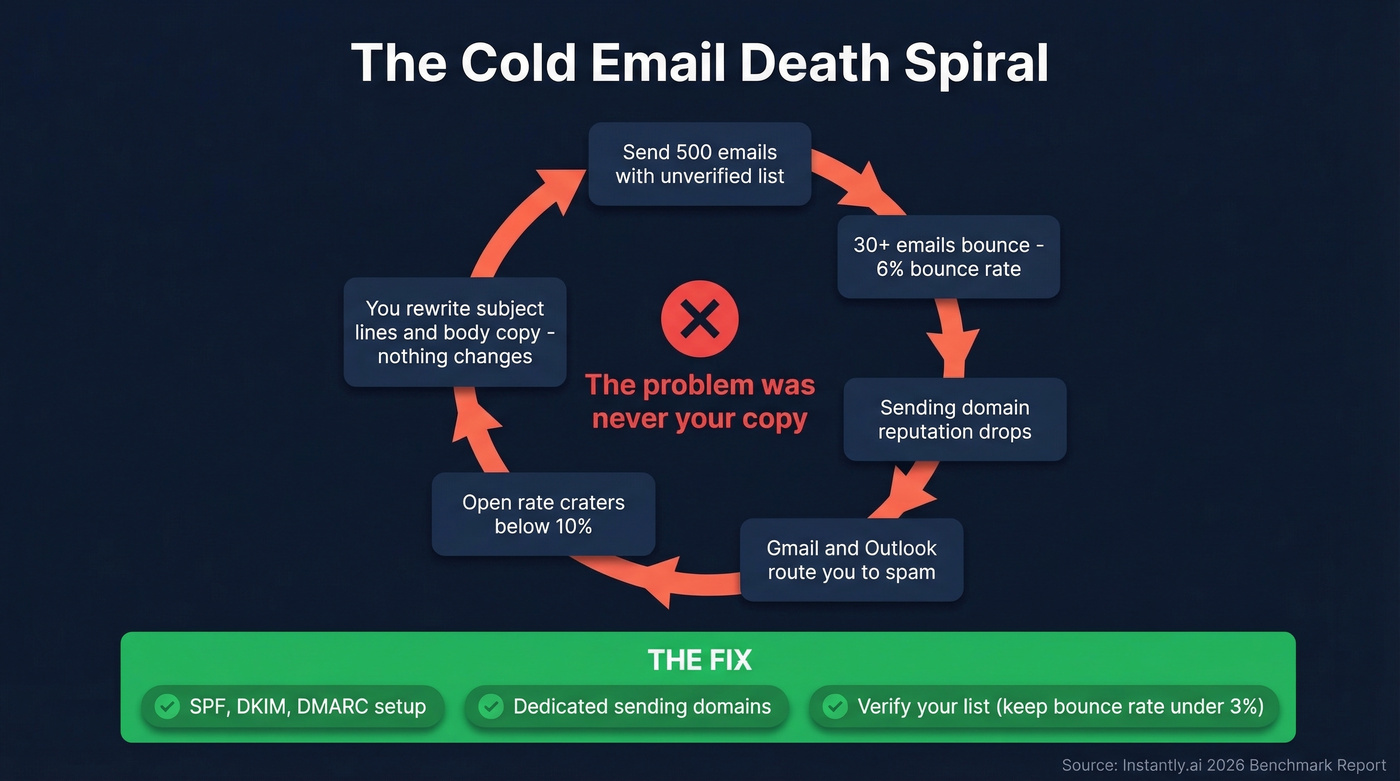 The Cold Email Death Spiral

Send 500 emails with unverified list

30+ emails bounce - 6% bounce rate

Sending domain reputation drops

Gmail and Outlook route you to spam

Open rate craters below 10%

You rewrite subject lines and body copy - nothing changes

The problem was never your copy

THE FIX

SPF, DKIM, DMARC setup

Dedicated sending domains

Verify your list (keep bounce rate under 3%)

Source: Instantly.ai 2026 Benchmark Report